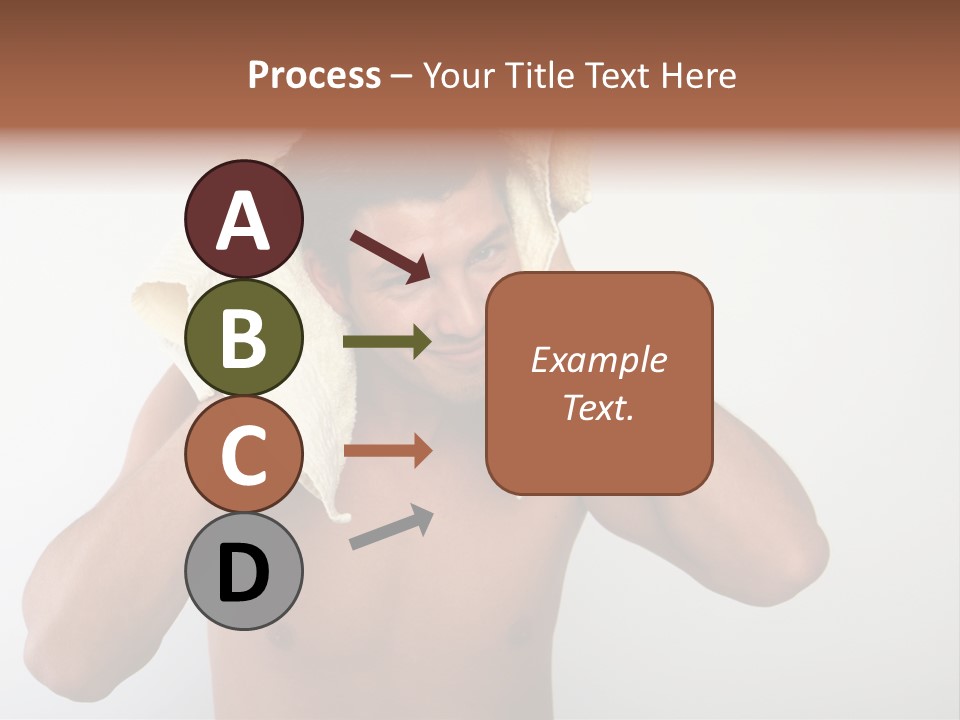 Process – Your Title Text Here

A

B

C

D

Example Text.